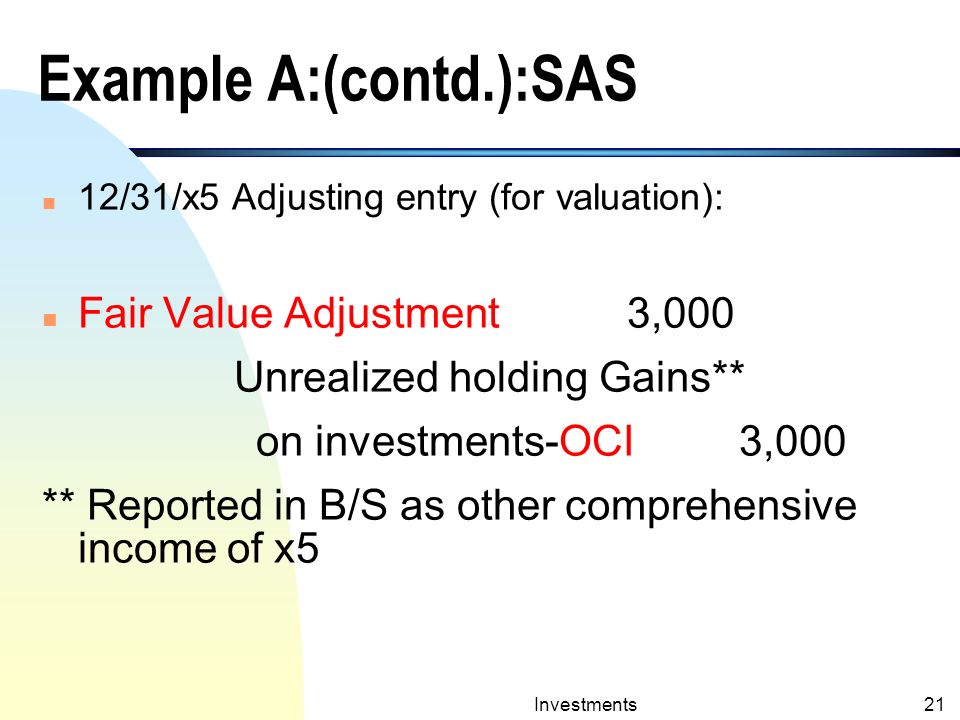 Example A:(contd.):SAS

12/31/x5 Adjusting entry (for valuation):

Fair Value Adjustment 3,000

Unrealized holding Gains**

on investments-OCI 3,000

** Reported in B/S as other comprehensive income of x5

Investments

21